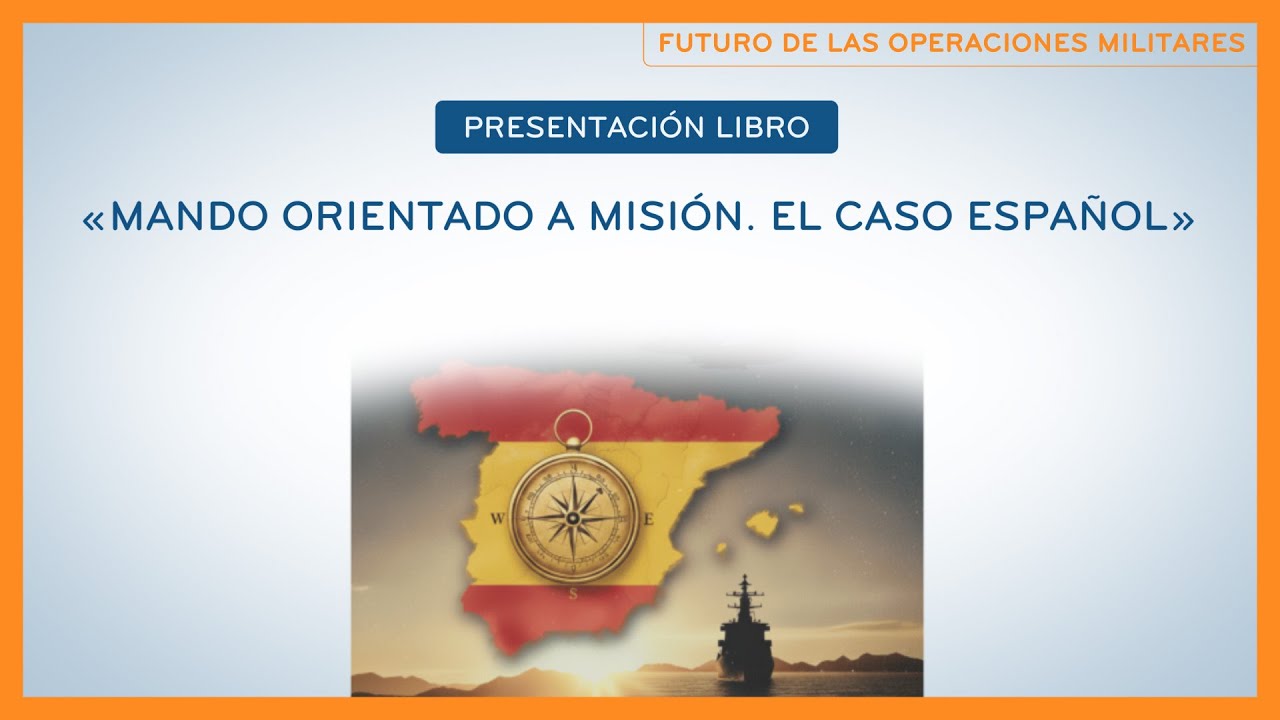 FUTURO DE LAS OPERACIONES MILITARES

PRESENTACIÓN LIBRO

«MANDO ORIENTADO A MISIÓN. EL CASO ESPAÑOL»

W
E
S